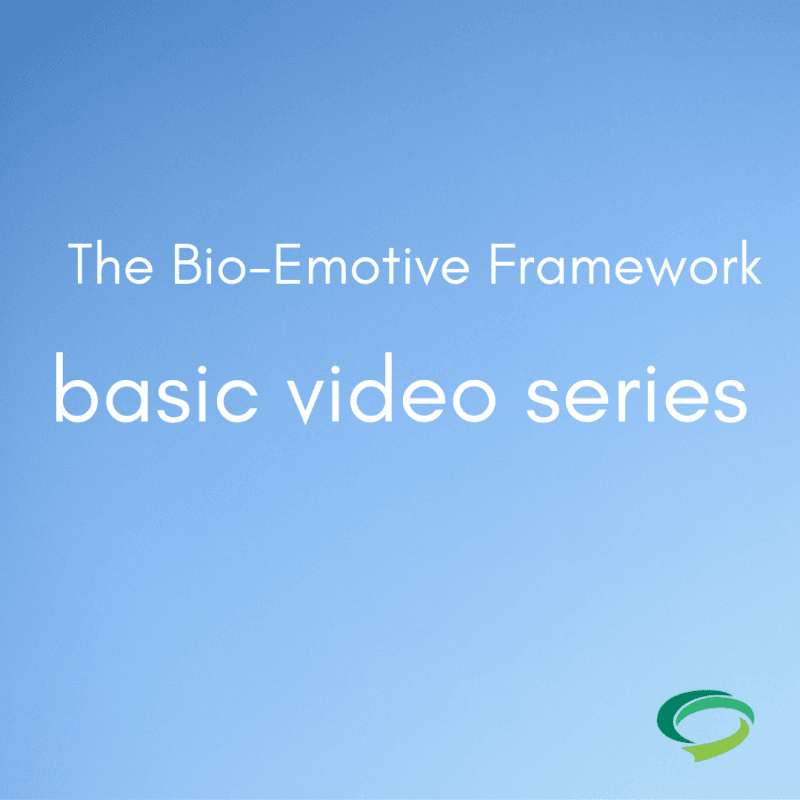 The Bio-Emotive Framework

basic video series